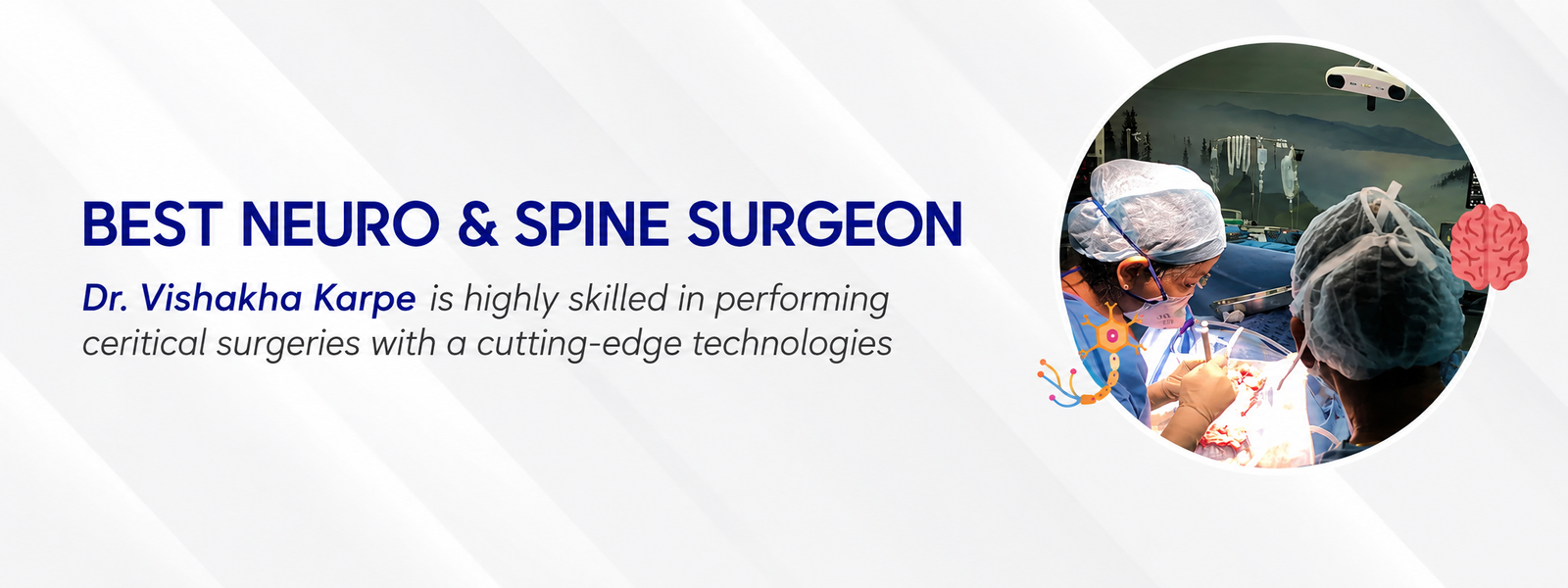 BEST NEURO & SPINE SURGEON

Dr. Vishakha Karpe is highly skilled in performing ceritical surgeries with a cutting-edge technologies